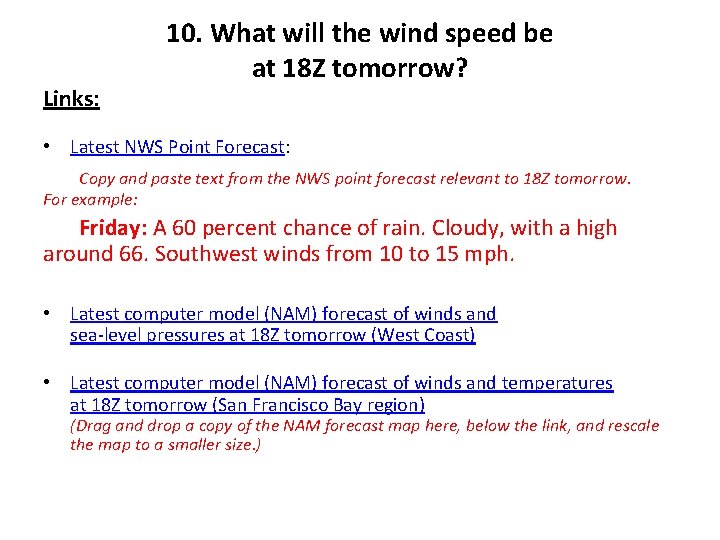 10. What will the wind speed be at 18Z tomorrow?

Links:

• Latest NWS Point Forecast:

Copy and paste text from the NWS point forecast relevant to 18Z tomorrow. For example:

Friday: A 60 percent chance of rain. Cloudy, with a high around 66. Southwest winds from 10 to 15 mph.

• Latest computer model (NAM) forecast of winds and sea-level pressures at 18Z tomorrow (West Coast)

• Latest computer model (NAM) forecast of winds and temperatures at 18Z tomorrow (San Francisco Bay region)
(Drag and drop a copy of the NAM forecast map here, below the link, and rescale the map to a smaller size.)